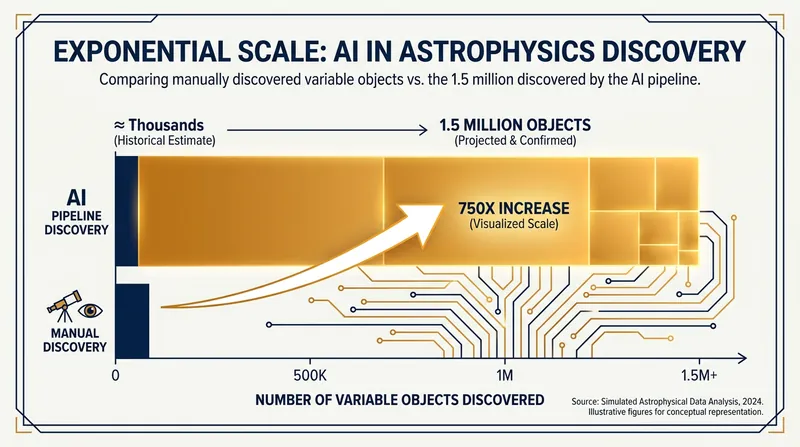 EXPONENTIAL SCALE: AI IN ASTROPHYSICS DISCOVERY

Comparing manually discovered variable objects vs. the 1.5 million discovered by the AI pipeline.

≈ Thousands
(Historical Estimate)

1.5 MILLION OBJECTS
(Projected & Confirmed)

AI
PIPELINE
DISCOVERY

750X INCREASE
(Visualized Scale)

MANUAL
DISCOVERY

0
500K
1M
1.5M+

NUMBER OF VARIABLE OBJECTS DISCOVERED

Source: Simulated Astrophysical Data Analysis, 2024.
Illustrative figures for conceptual representation.